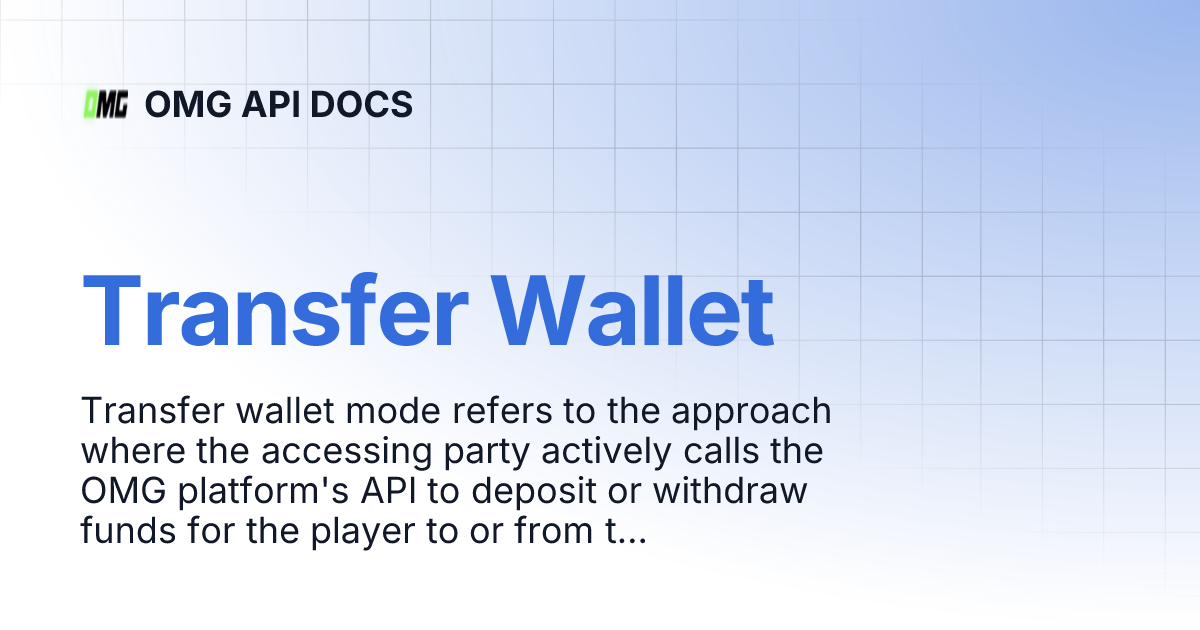 OMG OMG API DOCS

Transfer Wallet

Transfer wallet mode refers to the approach where the accessing party actively calls the OMG platform's API to deposit or withdraw funds for the player to or from t...